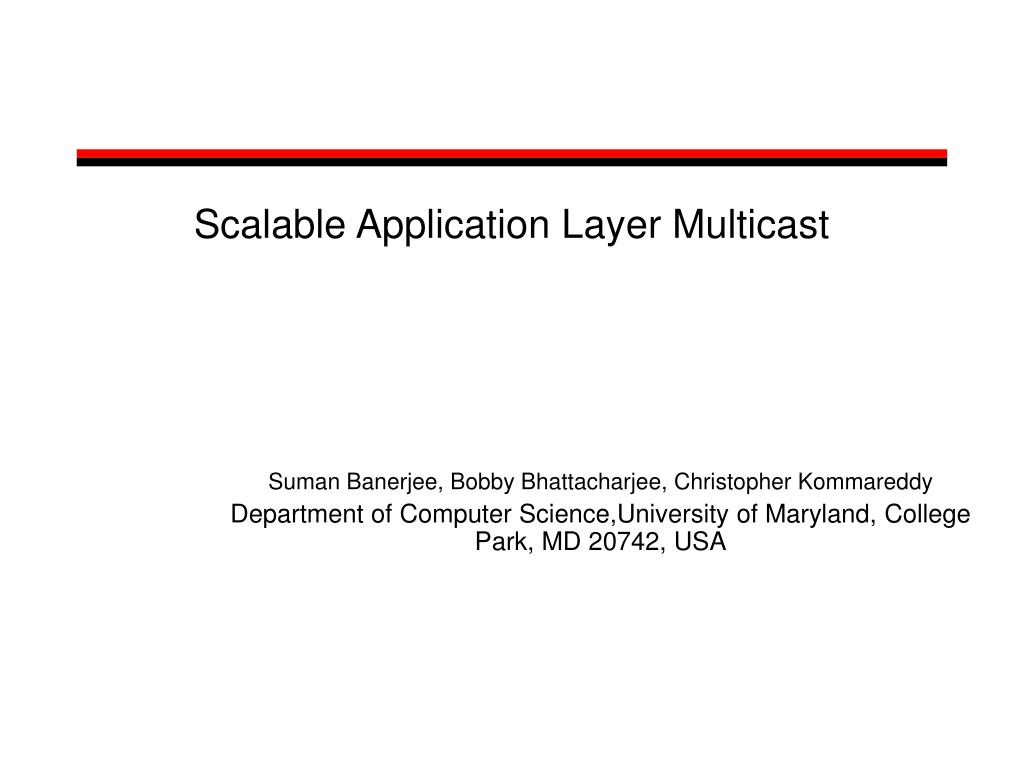 Scalable Application Layer Multicast

Suman Banerjee, Bobby Bhattacharjee, Christopher Kommareddy

Department of Computer Science,University of Maryland, College Park, MD 20742, USA